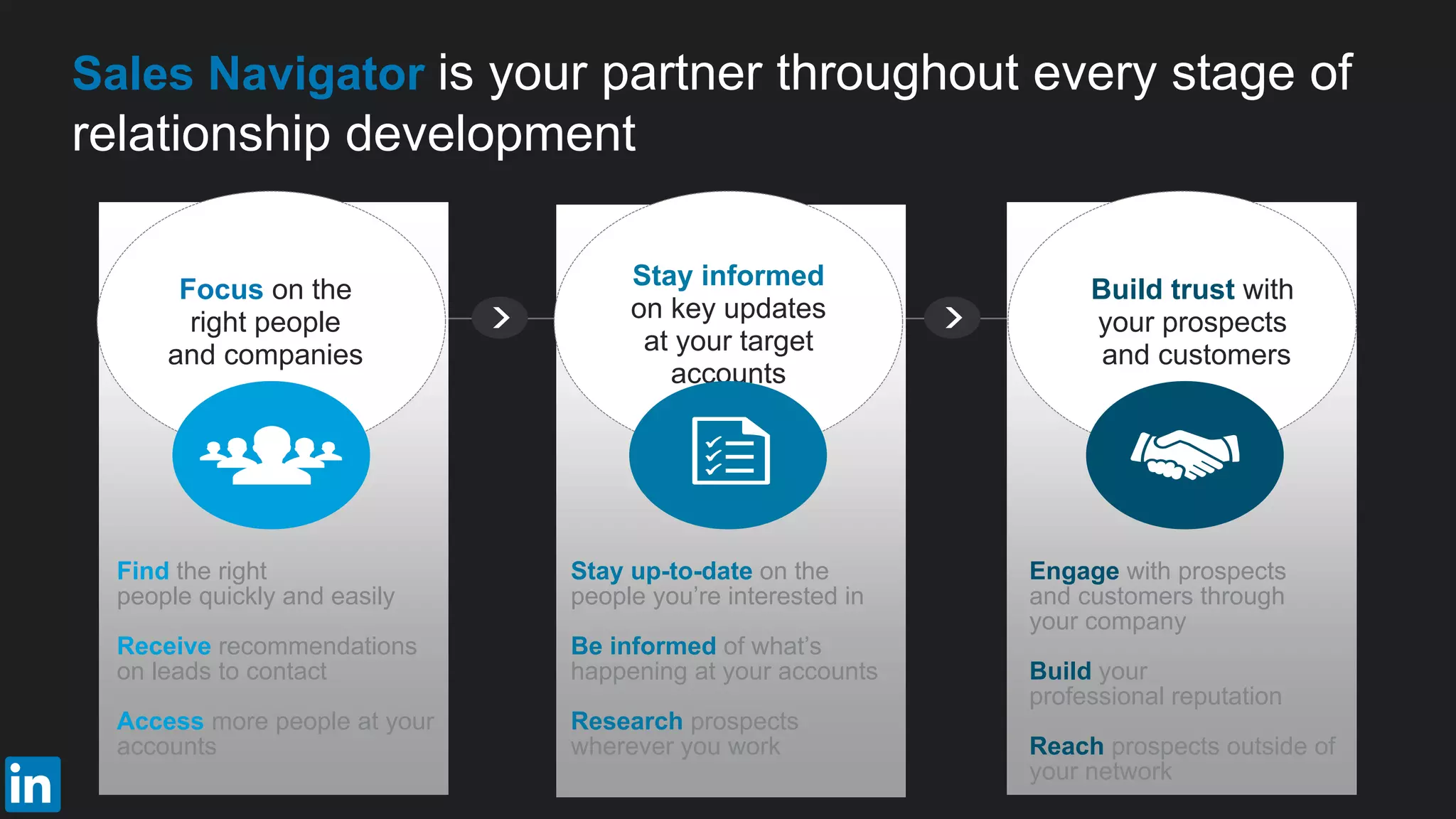 Sales Navigator is your partner throughout every stage of relationship development

Focus on the right people and companies

Find the right people quickly and easily

Receive recommendations on leads to contact

Access more people at your accounts

Stay informed on key updates at your target accounts

Stay up-to-date on the people you're interested in

Be informed of what's happening at your accounts

Research prospects wherever you work

Build trust with your prospects and customers

Engage with prospects and customers through your company

Build your professional reputation

Reach prospects outside of your network

in